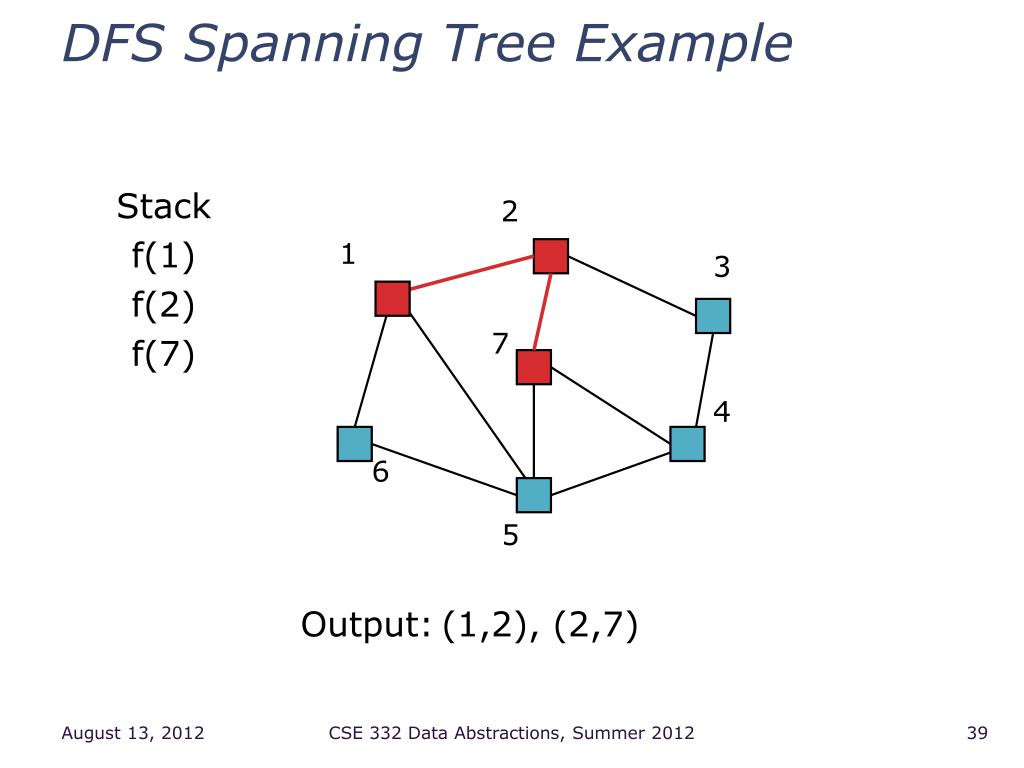 DFS Spanning Tree Example

Stack
f(1)
f(2)
f(7)

2
1
3
7
4
6
5

Output: (1,2), (2,7)

August 13, 2012

CSE 332 Data Abstractions, Summer 2012

39